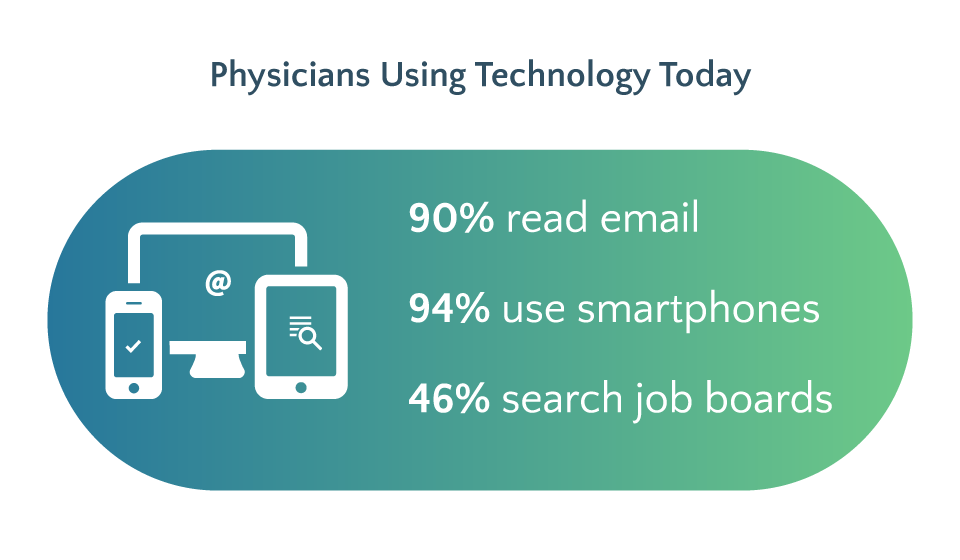 Physicians Using Technology Today

@

90% read email

94% use smartphones

46% search job boards